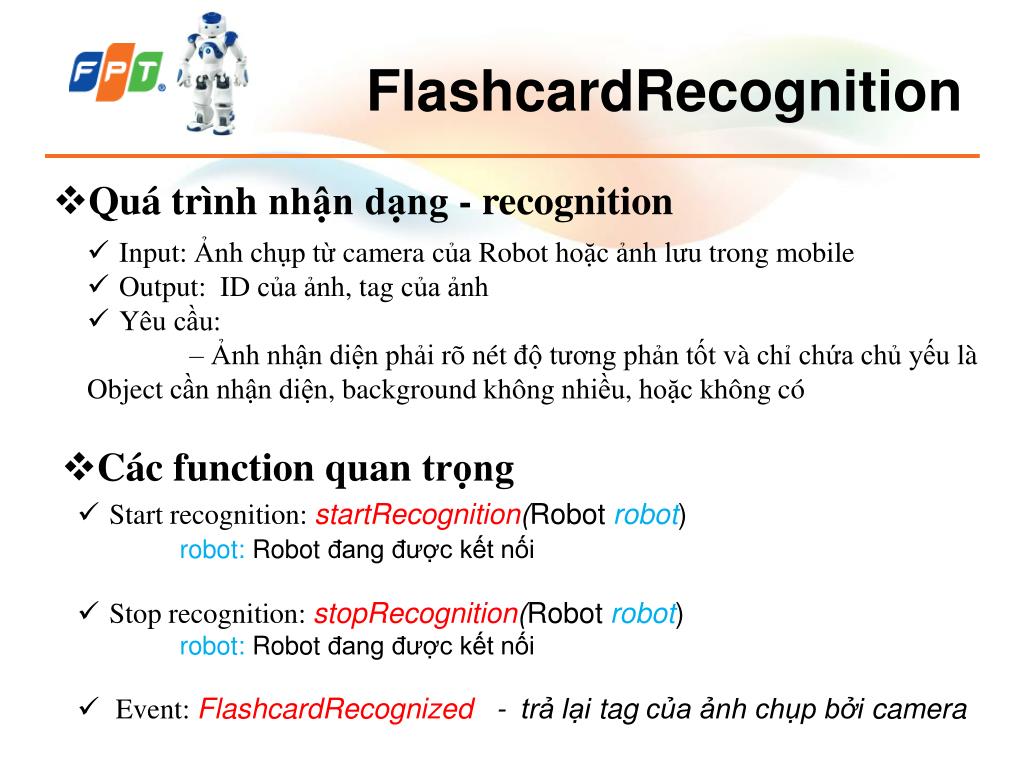 FPT

FlashcardRecognition

❖Quá trình nhận dạng - recognition

✓ Input: Ảnh chụp từ camera của Robot hoặc ảnh lưu trong mobile
✓ Output: ID của ảnh, tag của ảnh
✓ Yêu cầu:
– Ảnh nhận diện phải rõ nét độ tương phản tốt và chỉ chứa chủ yếu là Object cần nhận diện, background không nhiều, hoặc không có

❖Các function quan trọng

✓ Start recognition: startRecognition(Robot robot)
robot: Robot đang được kết nối

✓ Stop recognition: stopRecognition(Robot robot)
robot: Robot đang được kết nối

✓ Event: FlashcardRecognized - trả lại tag của ảnh chụp bởi camera